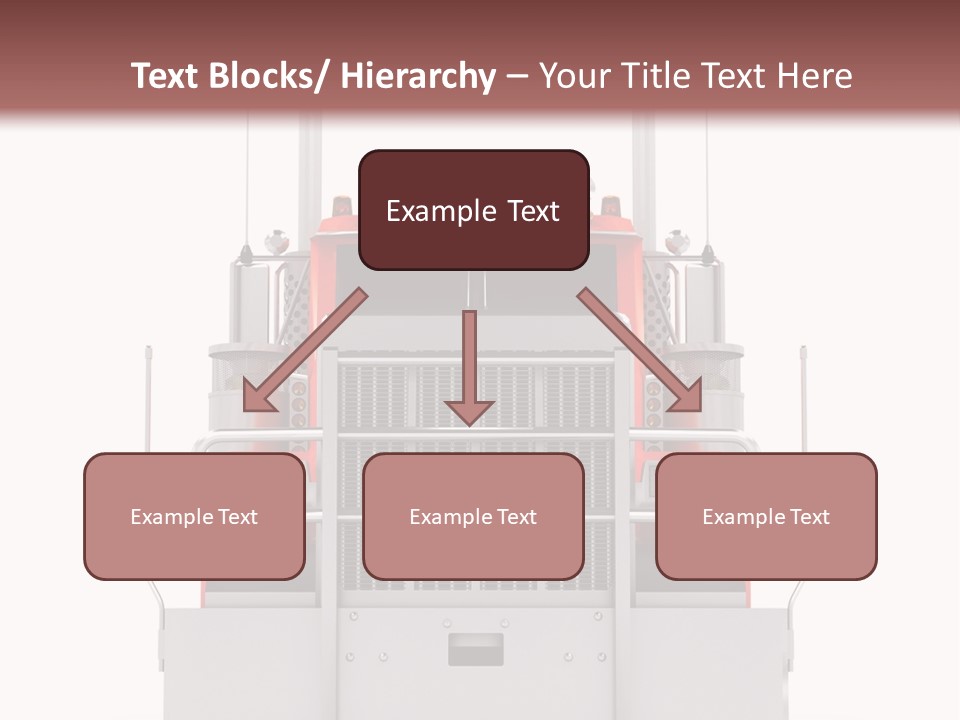 Text Blocks/ Hierarchy – Your Title Text Here

Example Text

Example Text

Example Text

Example Text